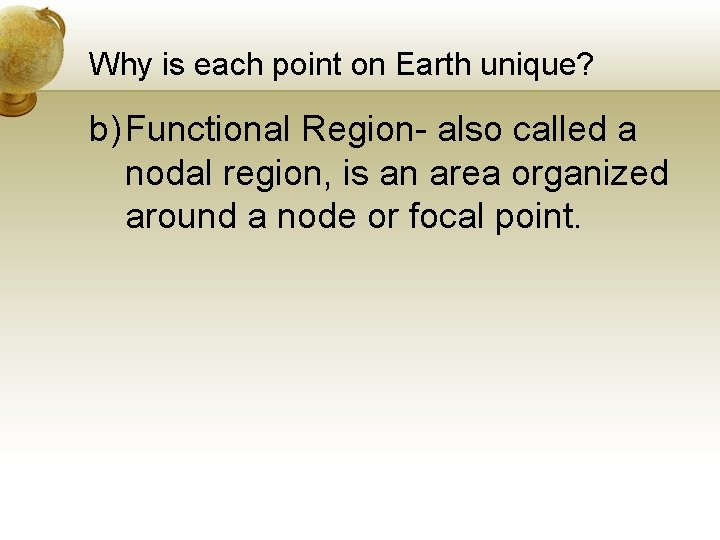 Why is each point on Earth unique?

b) Functional Region- also called a nodal region, is an area organized around a node or focal point.